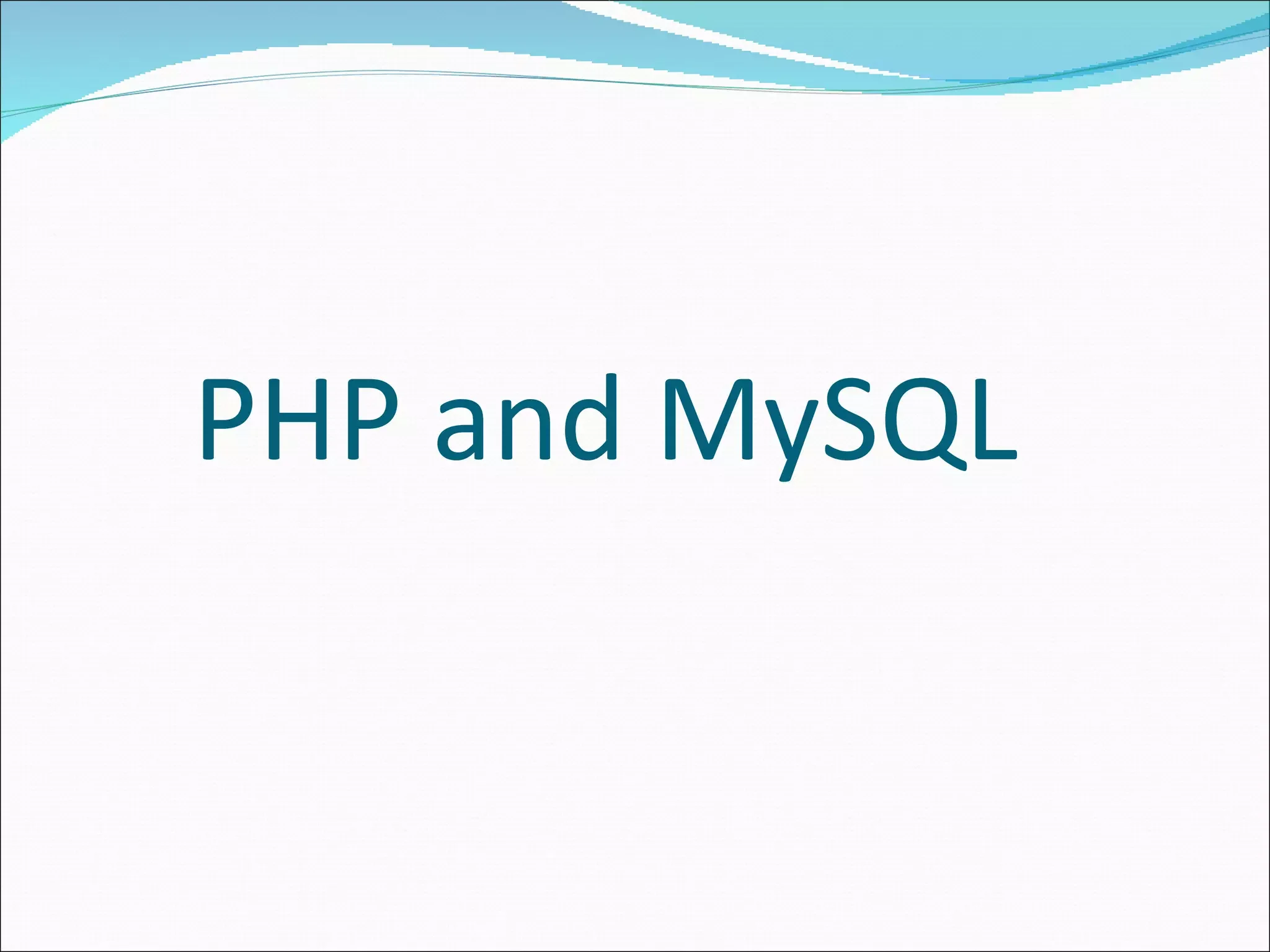 PHP and MySQL